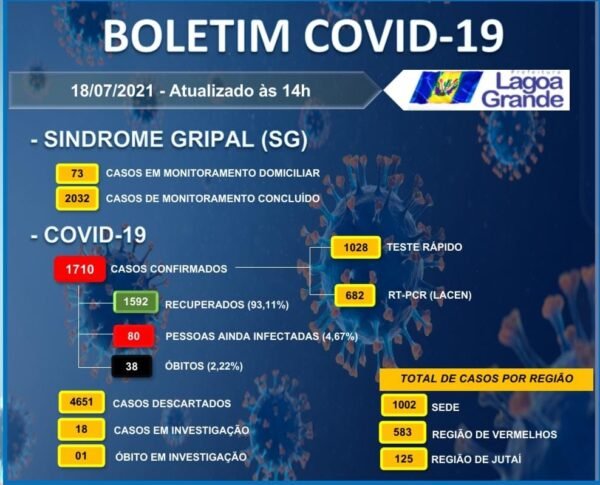 BOLETIM COVID-19

18/07/2021 - Atualizado às 14h

Prefeitura Lagoa Grande

- SINDROME GRIPAL (SG)

73 CASOS EM MONITORAMENTO DOMICILIAR

2032 CASOS DE MONITORAMENTO CONCLUÍDO

- COVID-19

1710 CASOS CONFIRMADOS

1028 TESTE RÁPIDO

682 RT-PCR (LACEN)

1592 RECUPERADOS (93,11%)

80 PESSOAS AINDA INFECTADAS (4,67%)

38 ÓBITOS (2,22%)

4651 CASOS DESCARTADOS

18 CASOS EM INVESTIGAÇÃO

01 ÓBITO EM INVESTIGAÇÃO

TOTAL DE CASOS POR REGIÃO

1002 SEDE

583 REGIÃO DE VERMELHOS

125 REGIÃO DE JUTAÍ